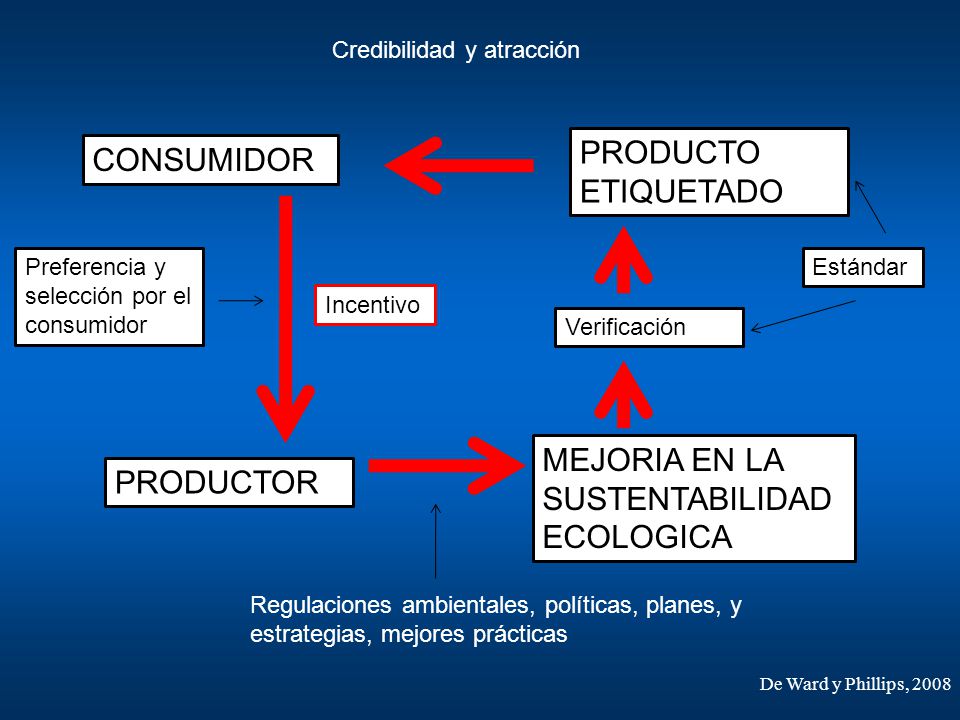 Credibilidad y atracción

CONSUMIDOR

PRODUCTO ETIQUETADO

Preferencia y selección por el consumidor

Incentivo

Estándar

Verificación

PRODUCTOR

MEJORIA EN LA SUSTENTABILIDAD ECOLOGICA

Regulaciones ambientales, políticas, planes, y estrategias, mejores prácticas

De Ward y Phillips, 2008